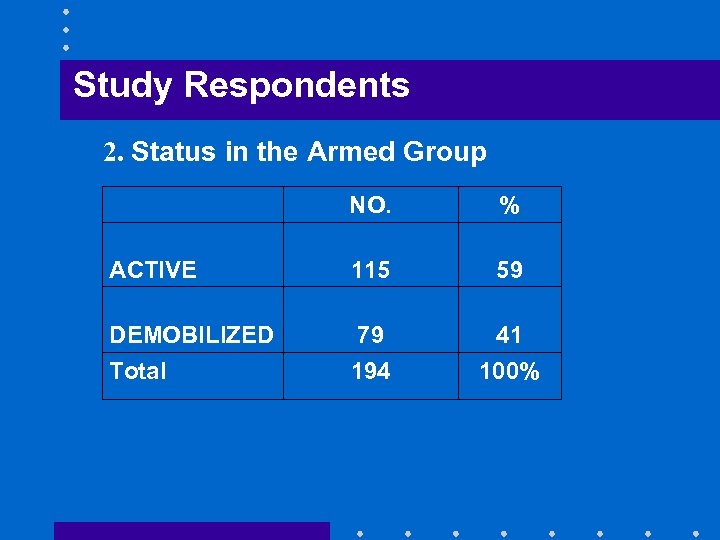 Study Respondents

2. Status in the Armed Group

| | NO. | % |
|---|---|---|
| ACTIVE | 115 | 59 |
| DEMOBILIZED | 79 | 41 |
| Total | 194 | 100% |